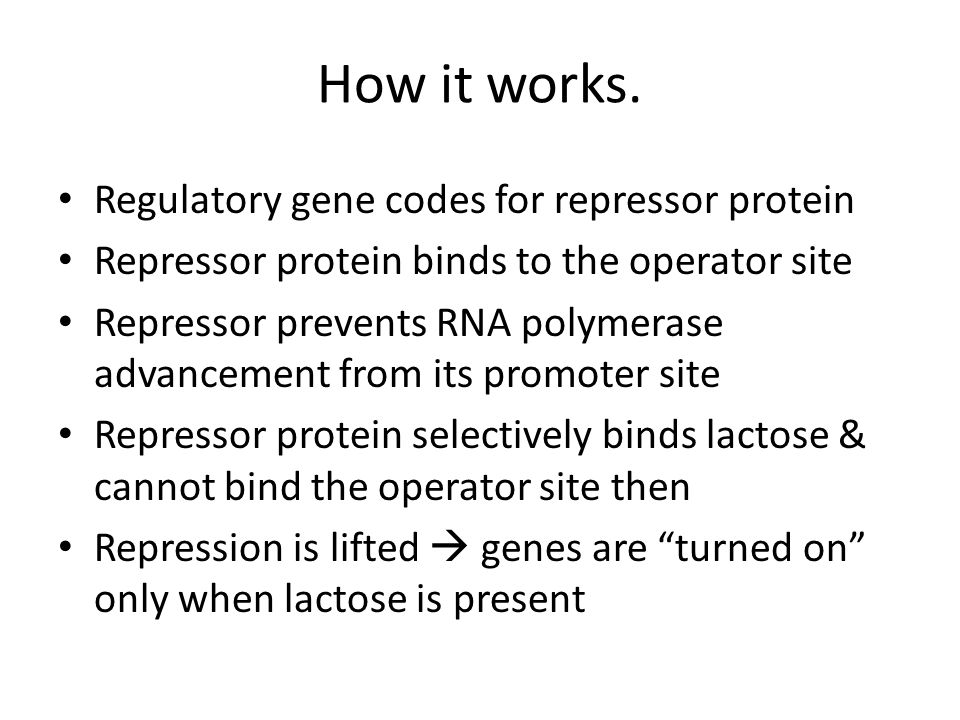 How it works.

• Regulatory gene codes for repressor protein
• Repressor protein binds to the operator site
• Repressor prevents RNA polymerase advancement from its promoter site
• Repressor protein selectively binds lactose & cannot bind the operator site then
• Repression is lifted → genes are “turned on” only when lactose is present